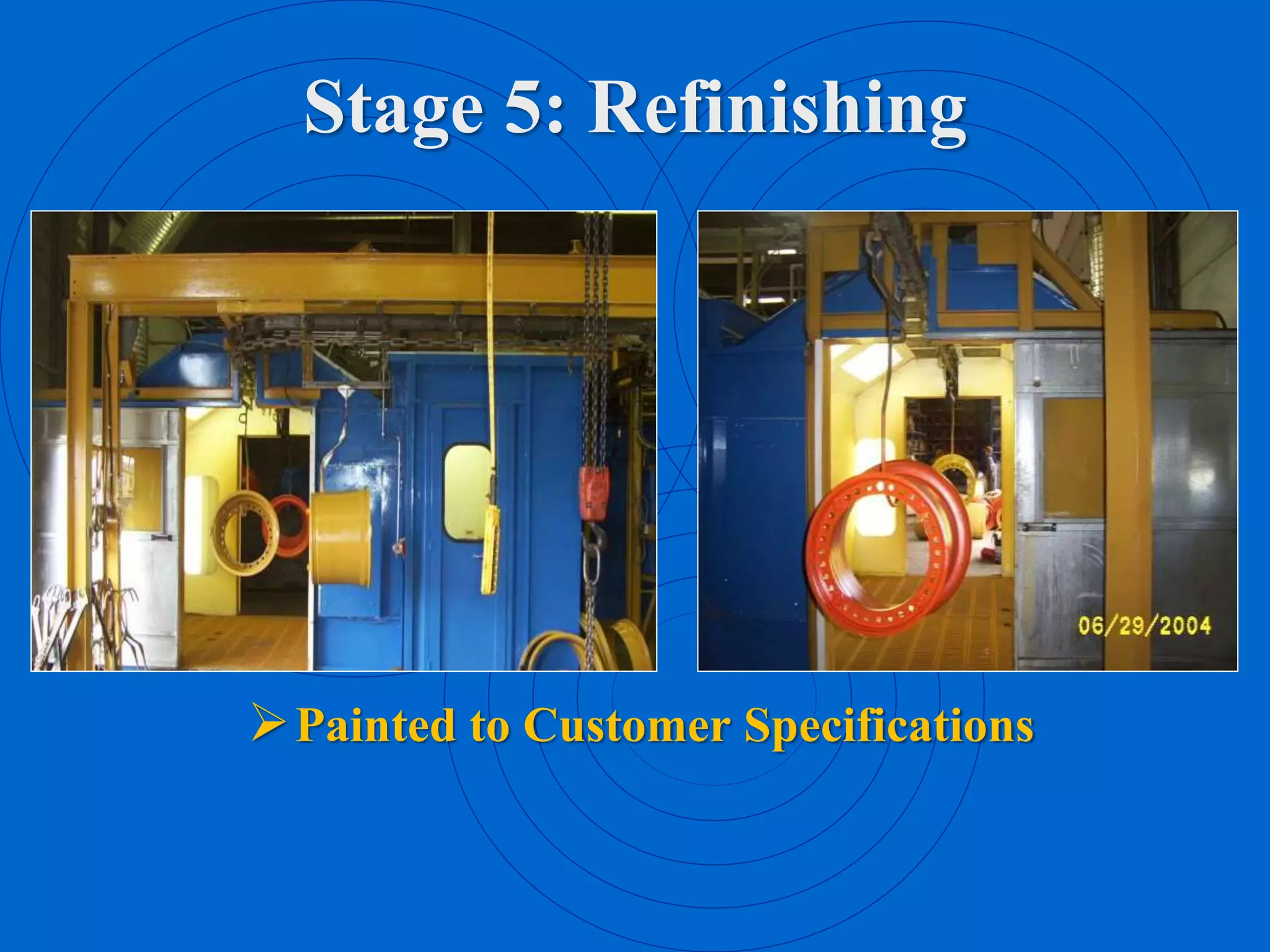 Stage 5: Refinishing

06/29/2004

➢ Painted to Customer Specifications